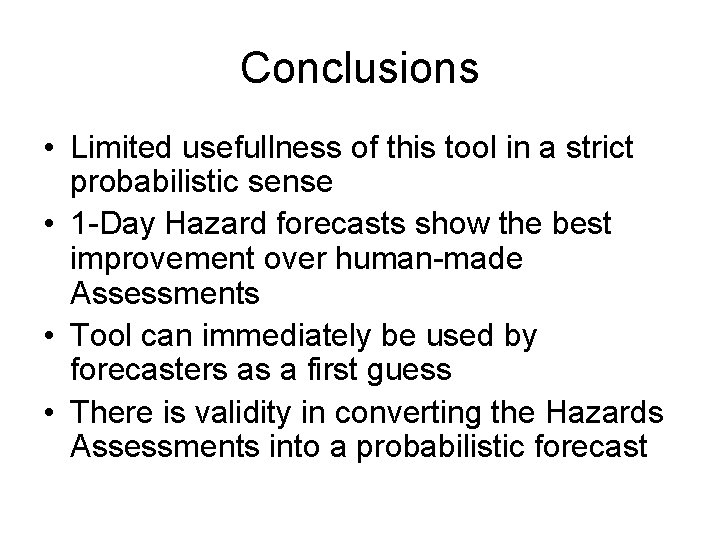 Conclusions

• Limited usefullness of this tool in a strict probabilistic sense
• 1-Day Hazard forecasts show the best improvement over human-made Assessments
• Tool can immediately be used by forecasters as a first guess
• There is validity in converting the Hazards Assessments into a probabilistic forecast